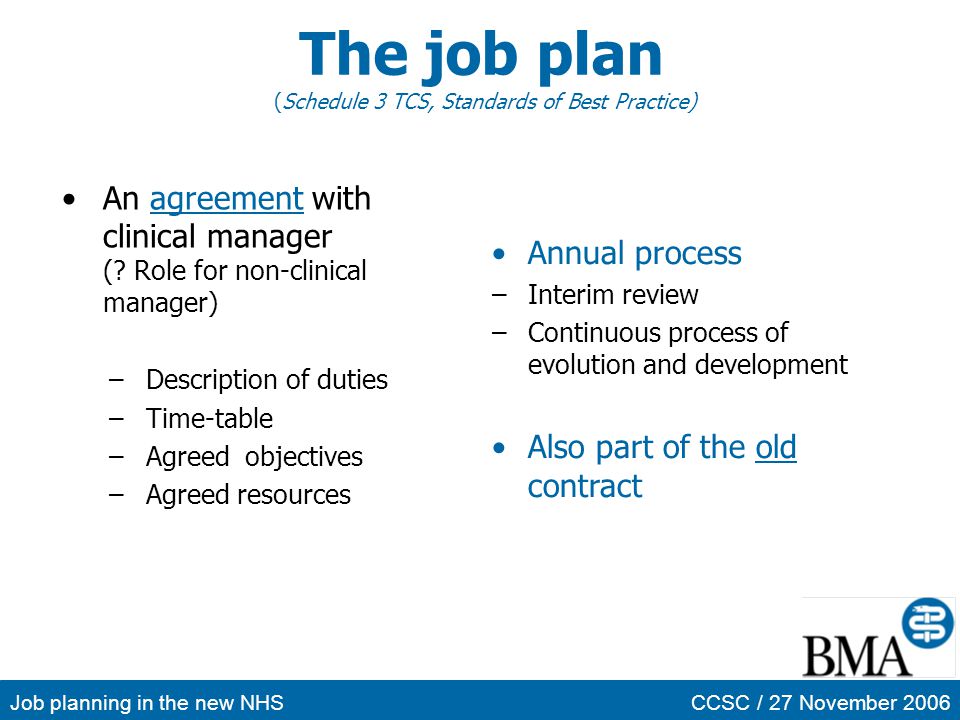 The job plan
(Schedule 3 TCS, Standards of Best Practice)

• An agreement with clinical manager (? Role for non-clinical manager)

– Description of duties
– Time-table
– Agreed objectives
– Agreed resources

• Annual process
– Interim review
– Continuous process of evolution and development

• Also part of the old contract

BMA

Job planning in the new NHS

CCSC / 27 November 2006